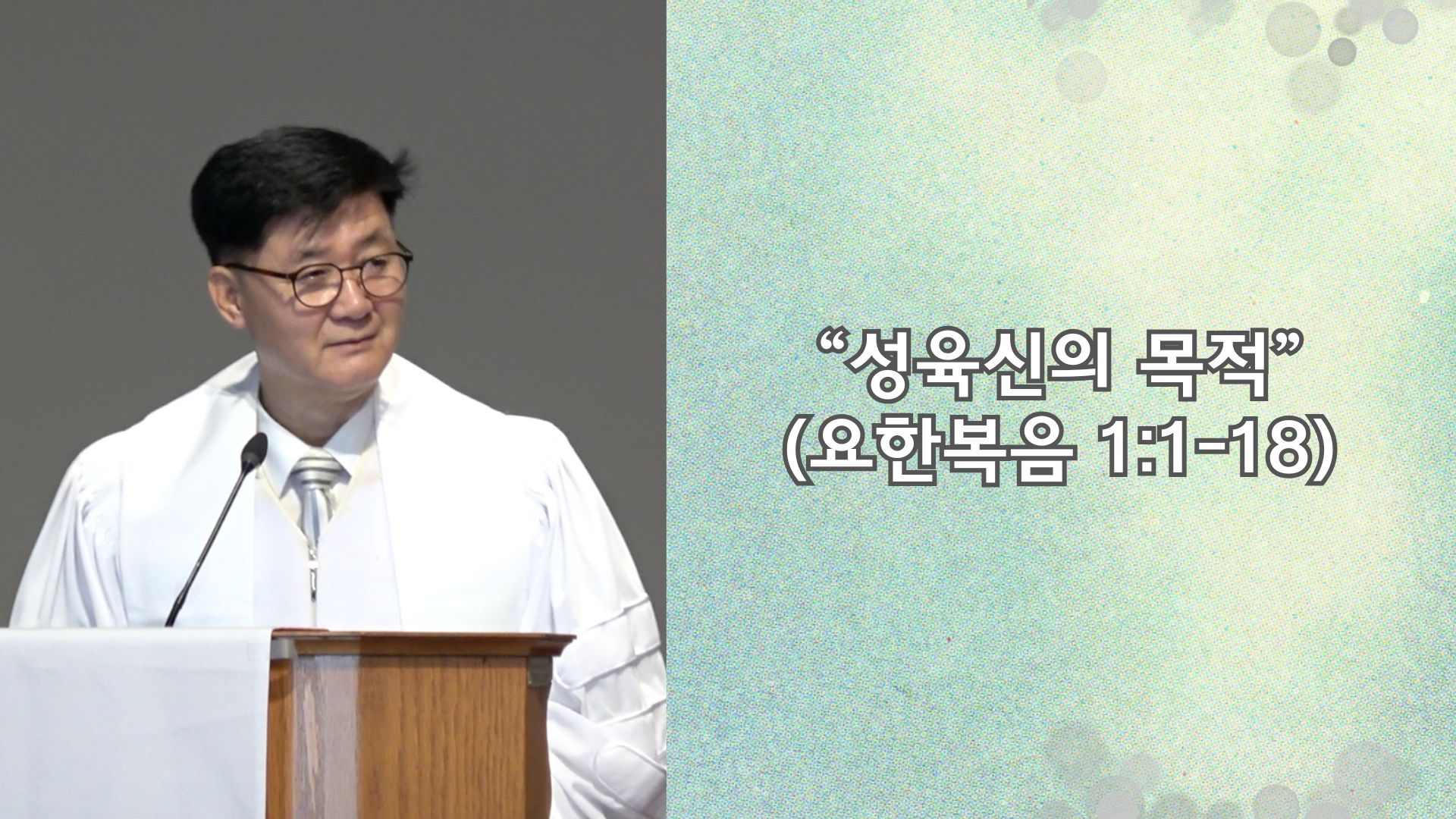 “성육신의 목적”
(요한복음 1:1-18)